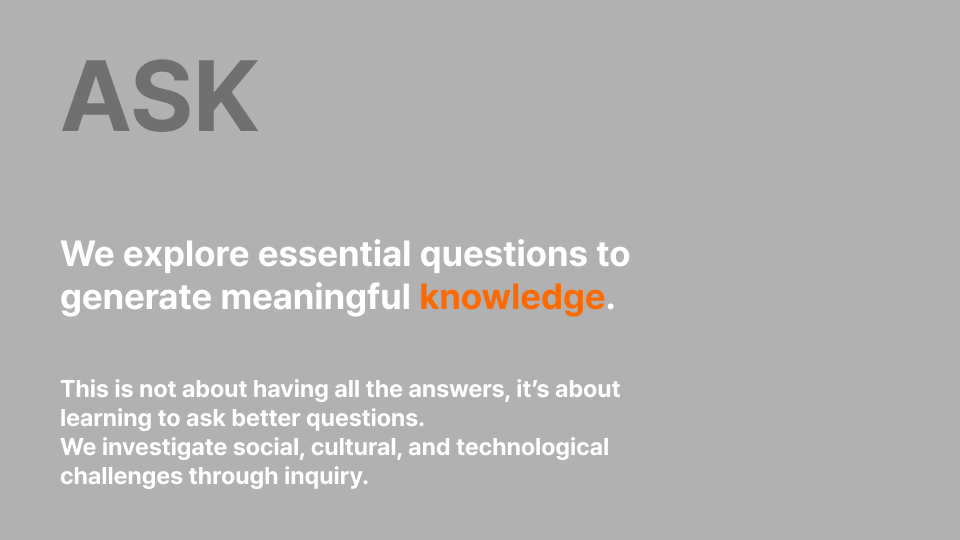 ASK

We explore essential questions to generate meaningful knowledge.

This is not about having all the answers, it's about learning to ask better questions.
We investigate social, cultural, and technological challenges through inquiry.